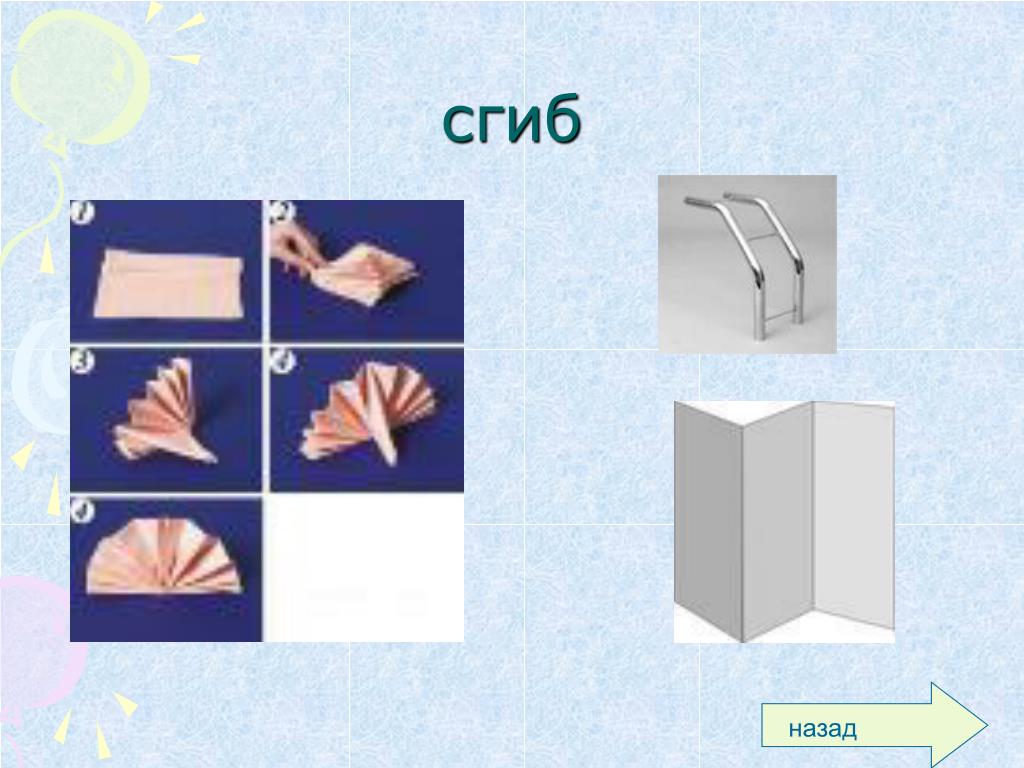 сгиб

1

2

3

4

5

назад